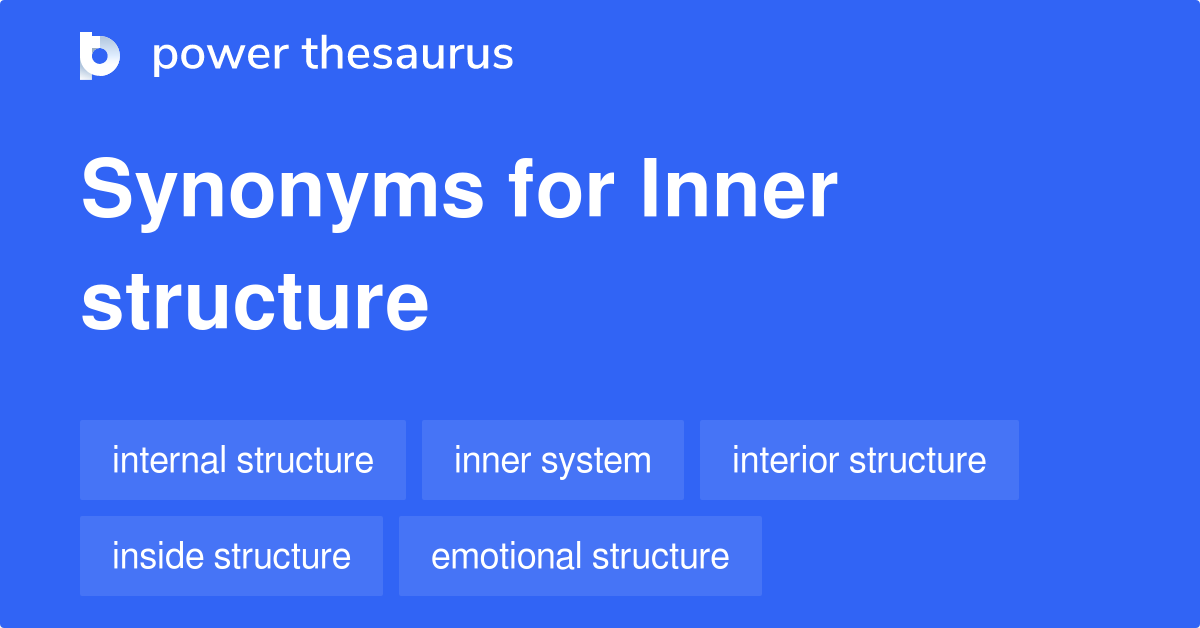 power thesaurus

Synonyms for Inner structure

internal structure
inner system
interior structure
inside structure
emotional structure